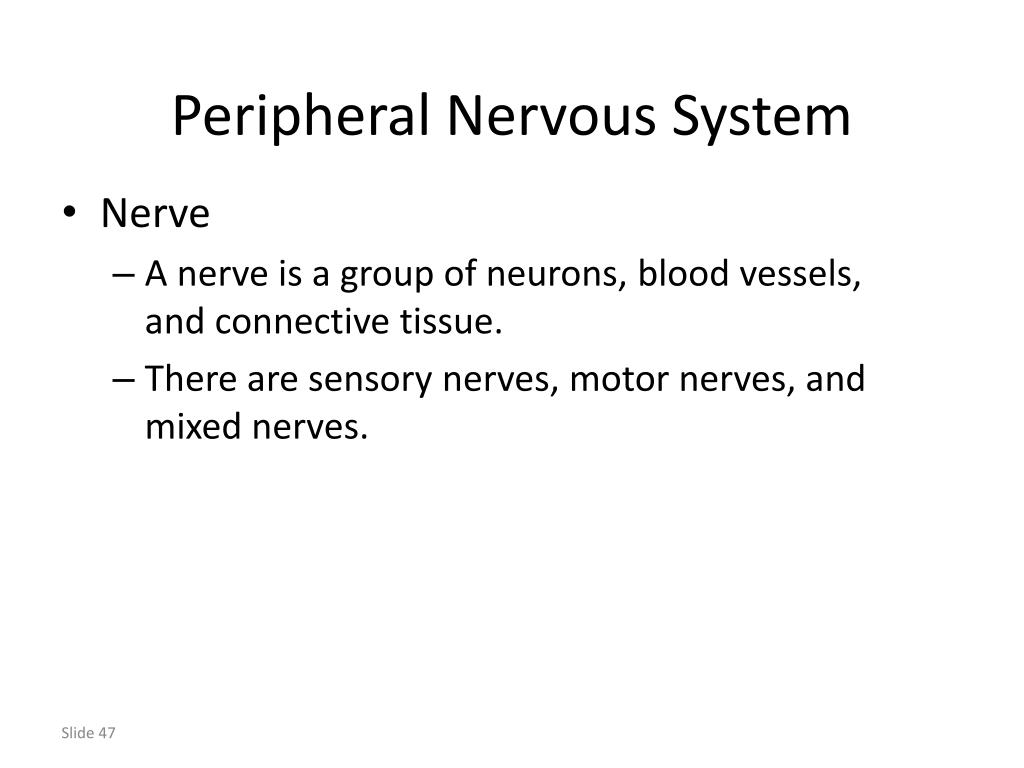 Peripheral Nervous System

• Nerve
– A nerve is a group of neurons, blood vessels, and connective tissue.
– There are sensory nerves, motor nerves, and mixed nerves.

Slide 47